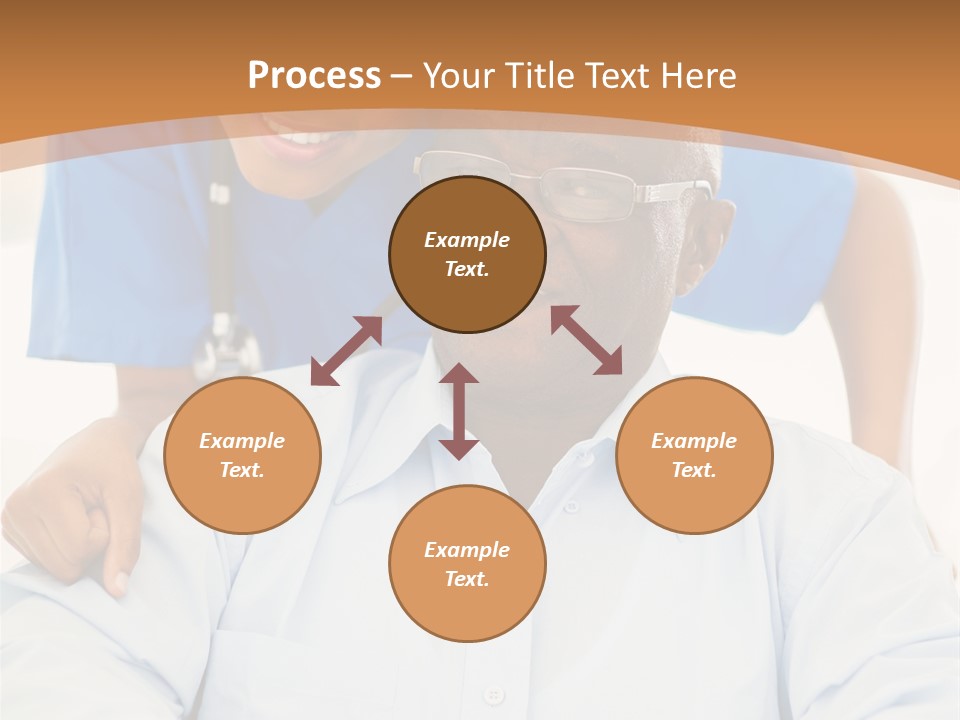 Process – Your Title Text Here

Example Text.

Example Text.

Example Text.

Example Text.